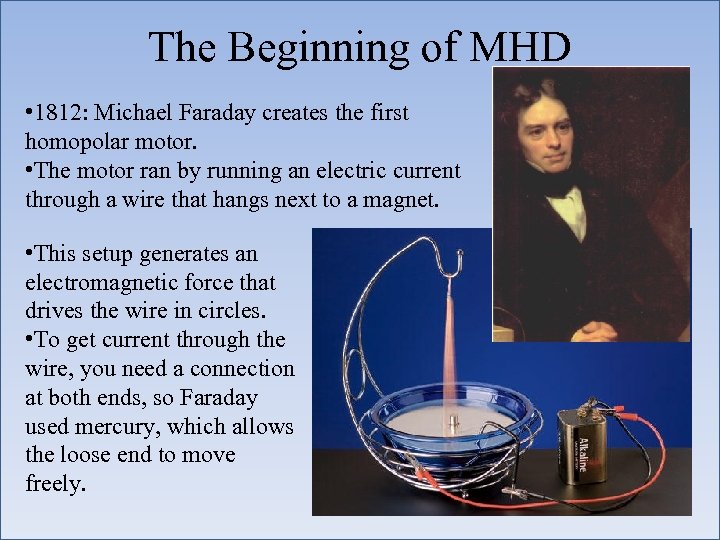 The Beginning of MHD

•1812: Michael Faraday creates the first homopolar motor.
•The motor ran by running an electric current through a wire that hangs next to a magnet.

•This setup generates an electromagnetic force that drives the wire in circles.
•To get current through the wire, you need a connection at both ends, so Faraday used mercury, which allows the loose end to move freely.

Alkaline